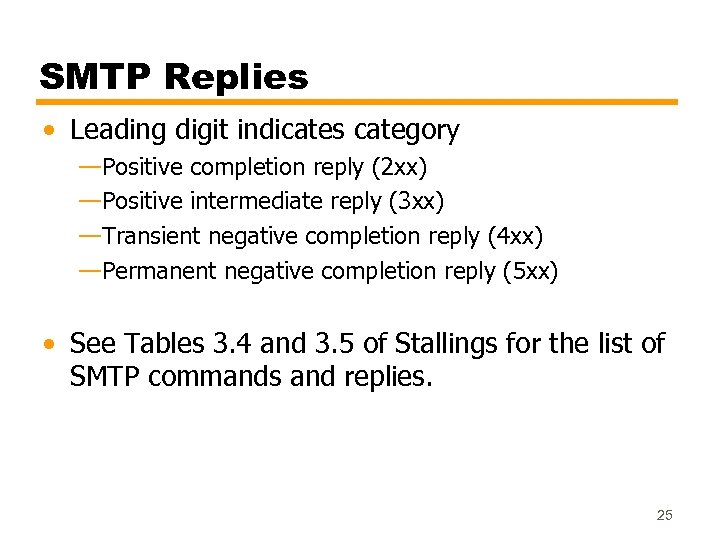 SMTP Replies

• Leading digit indicates category
—Positive completion reply (2xx)
—Positive intermediate reply (3xx)
—Transient negative completion reply (4xx)
—Permanent negative completion reply (5xx)

• See Tables 3.4 and 3.5 of Stallings for the list of SMTP commands and replies.

25